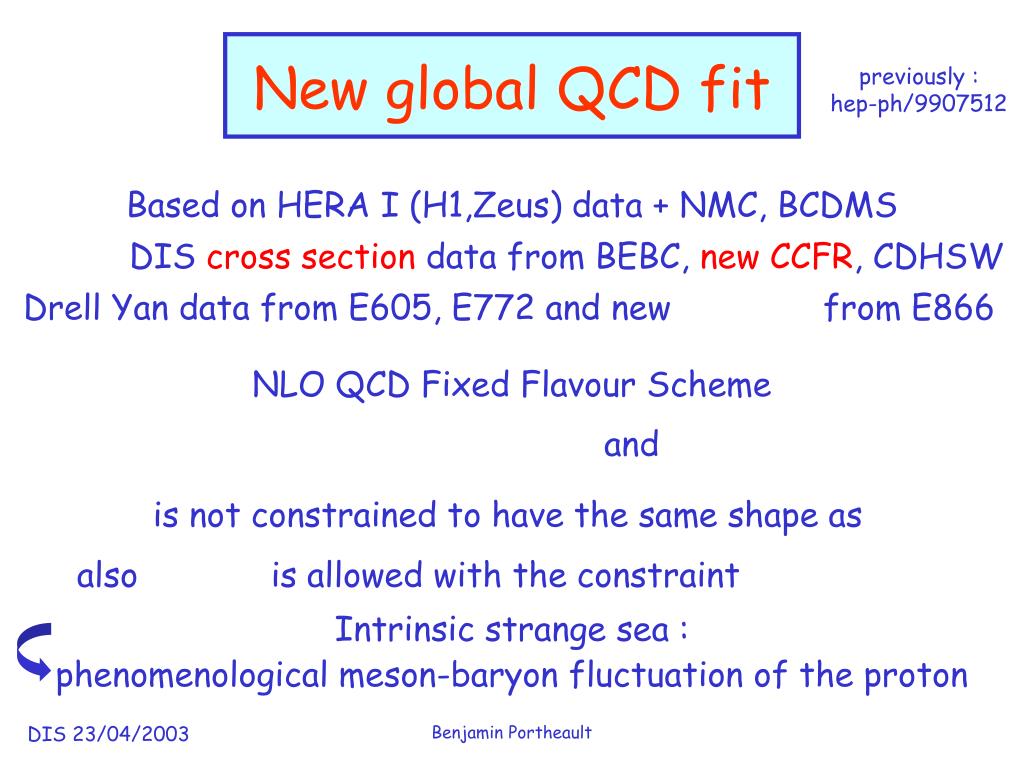 New global QCD fit

previously : hep-ph/9907512

Based on HERA I (H1,Zeus) data + NMC, BCDMS

DIS cross section data from BEBC, new CCFR, CDHSW

Drell Yan data from E605, E772 and new from E866

NLO QCD Fixed Flavour Scheme

and

is not constrained to have the same shape as

also is allowed with the constraint

Intrinsic strange sea :
phenomenological meson-baryon fluctuation of the proton

DIS 23/04/2003

Benjamin Portheault